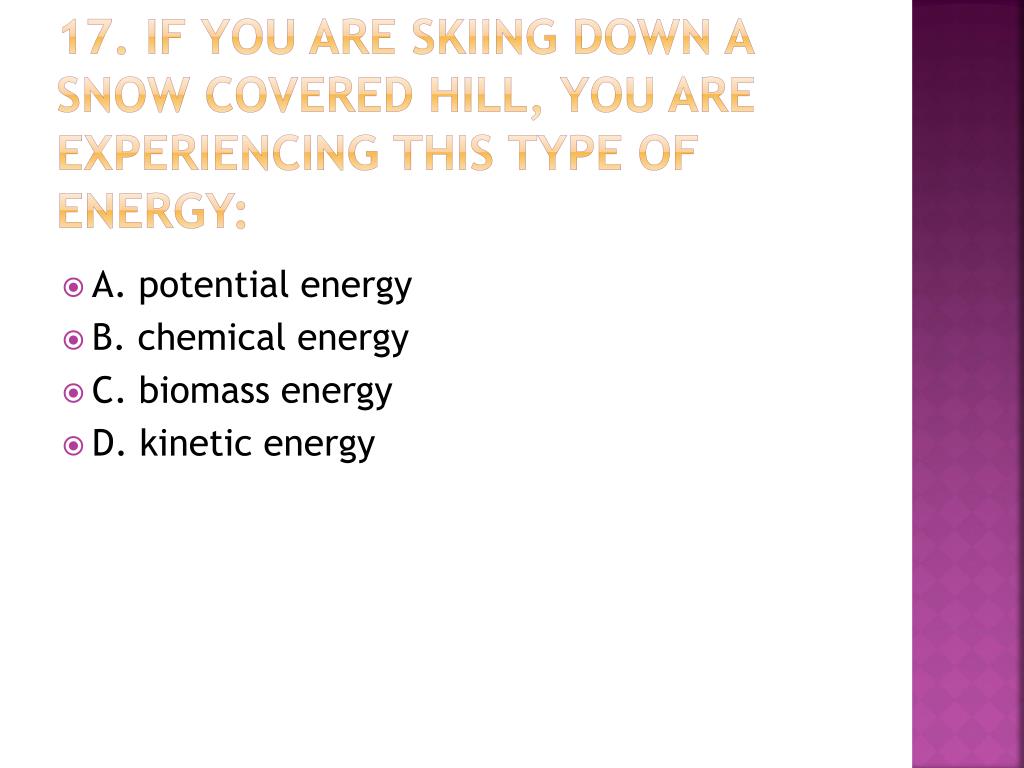 17. IF YOU ARE SKIING DOWN A SNOW COVERED HILL, YOU ARE EXPERIENCING THIS TYPE OF ENERGY:

A. potential energy
B. chemical energy
C. biomass energy
D. kinetic energy